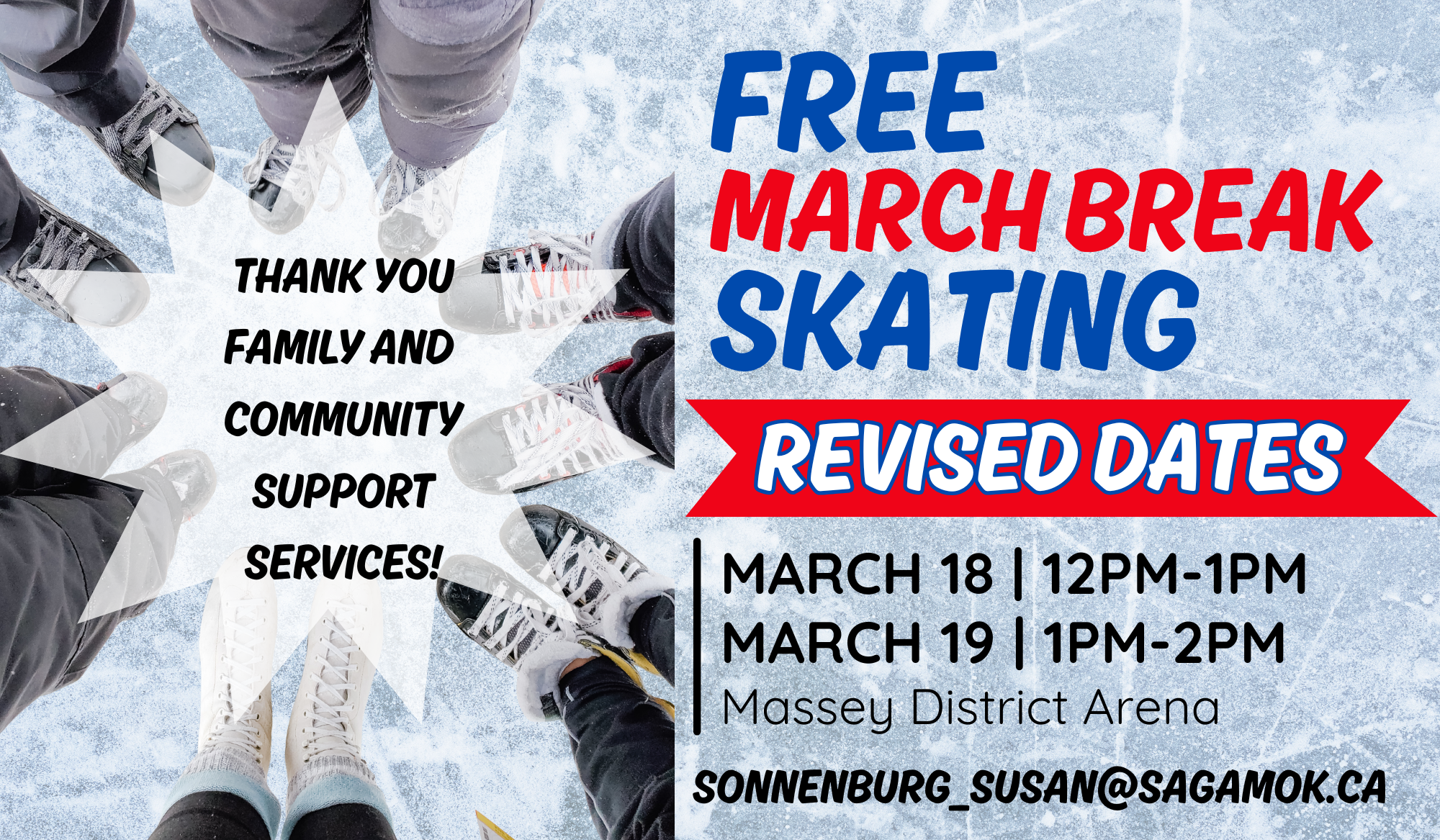 THANK YOU FAMILY AND COMMUNITY SUPPORT SERVICES!

FREE
MARCH BREAK
SKATING

REVISED DATES

MARCH 18 | 12PM-1PM
MARCH 19 | 1PM-2PM
Massey District Arena

SONNENBURG_SUSAN@SAGAMOK.CA